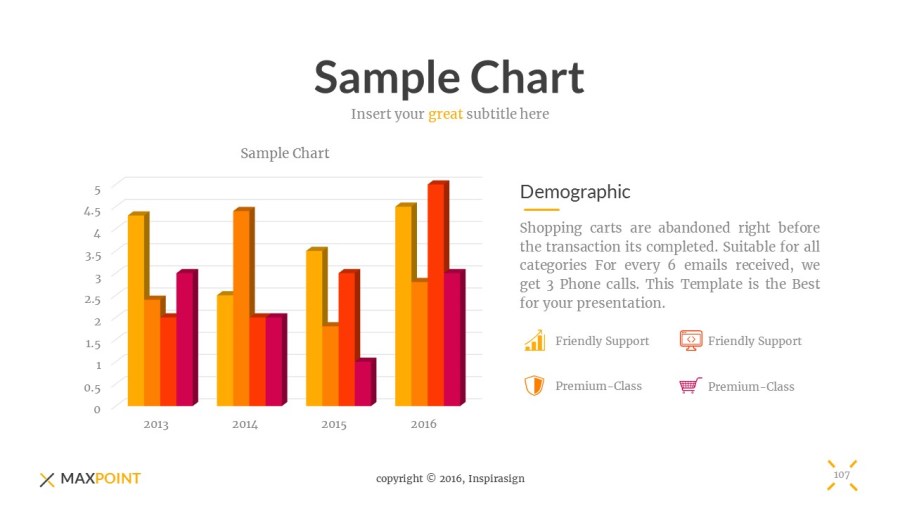 Sample Chart

Insert your great subtitle here

Sample Chart

5
4.5
4
3.5
3
2.5
2
1.5
1
0.5
0

2013 2014 2015 2016

Demographic

Shopping carts are abandoned right before the transaction its completed. Suitable for all categories For every 6 emails received, we get 3 Phone calls. This Template is the Best for your presentation.

Friendly Support

Friendly Support

Premium-Class

Premium-Class

MAXPOINT

copyright © 2016, Inspirasign

107